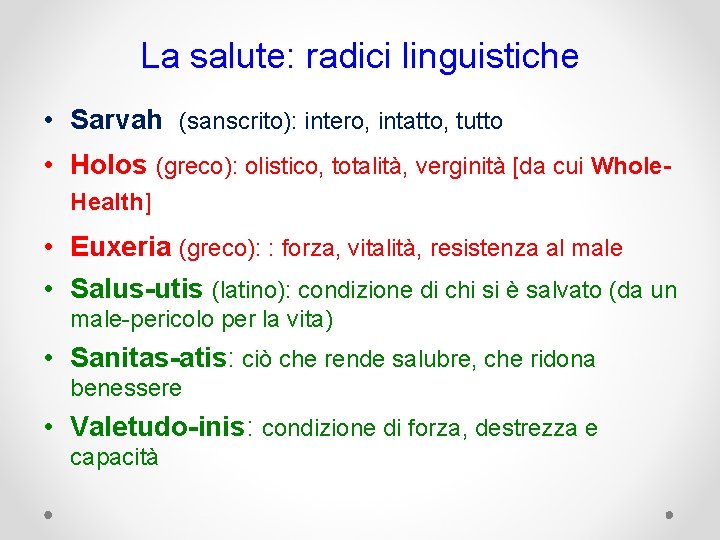 La salute: radici linguistiche

• Sarvah (sanscrito): intero, intatto, tutto
• Holos (greco): olistico, totalità, verginità [da cui Whole-Health]
• Euxeria (greco): : forza, vitalità, resistenza al male
• Salus-utis (latino): condizione di chi si è salvato (da un male-pericolo per la vita)
• Sanitas-atis: ciò che rende salubre, che ridona benessere
• Valetudo-inis: condizione di forza, destrezza e capacità